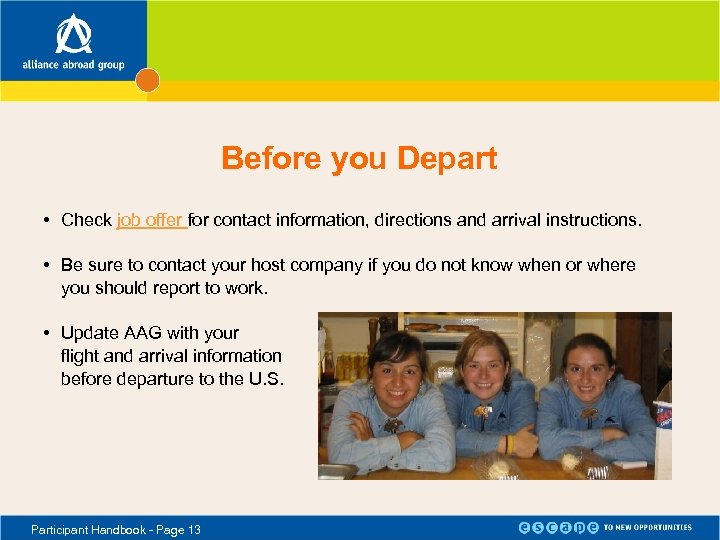 alliance abroad group

Before you Depart

• Check job offer for contact information, directions and arrival instructions.

• Be sure to contact your host company if you do not know when or where you should report to work.

• Update AAG with your flight and arrival information before departure to the U.S.

Participant Handbook - Page 13

escape TO NEW OPPORTUNITIES